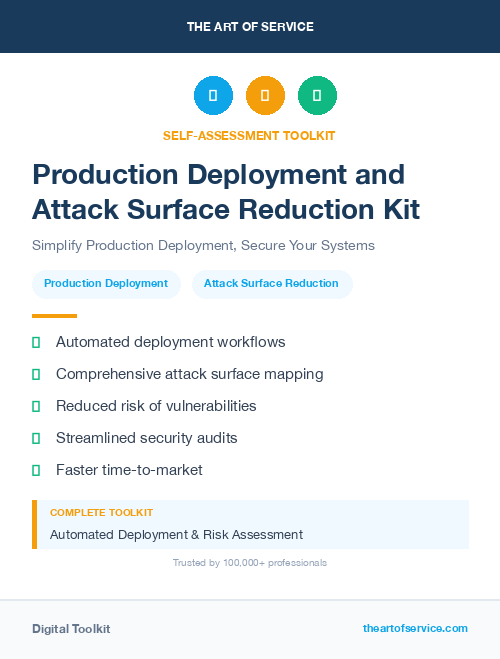 THE ART OF SERVICE

SELF-ASSESSMENT TOOLKIT

Production Deployment and Attack Surface Reduction Kit

Simplify Production Deployment, Secure Your Systems

Production Deployment

Attack Surface Reduction

Automated deployment workflows

Comprehensive attack surface mapping

Reduced risk of vulnerabilities

Streamlined security audits

Faster time-to-market

COMPLETE TOOLKIT

Automated Deployment & Risk Assessment

Trusted by 100,000+ professionals

Digital Toolkit

theartofservice.com